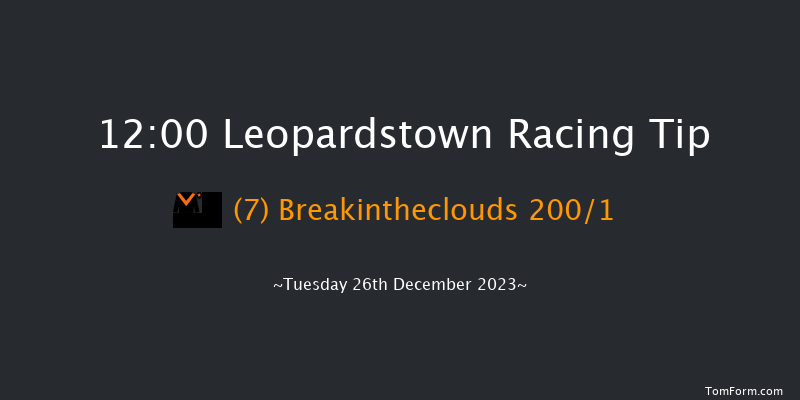 12:00 Leopardstown Racing Tip

(7) Breakintheclouds 200/1

~Tuesday 26th December 2023~

TomForm.com